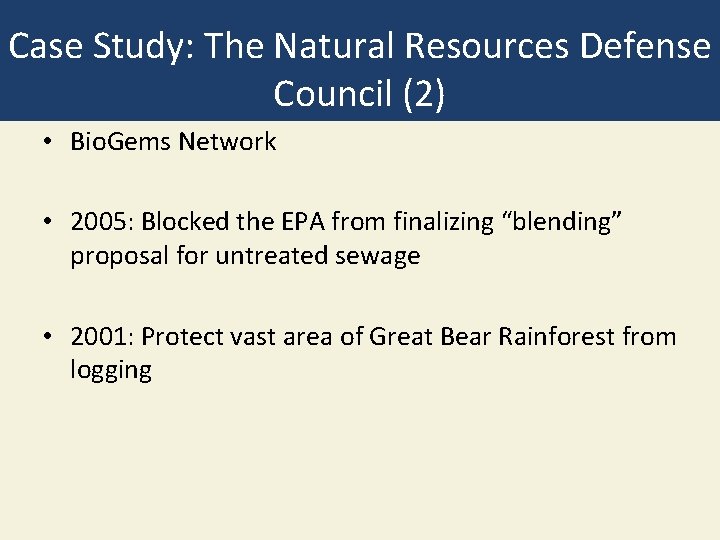 Case Study: The Natural Resources Defense Council (2)

• BioGems Network

• 2005: Blocked the EPA from finalizing “blending” proposal for untreated sewage

• 2001: Protect vast area of Great Bear Rainforest from logging